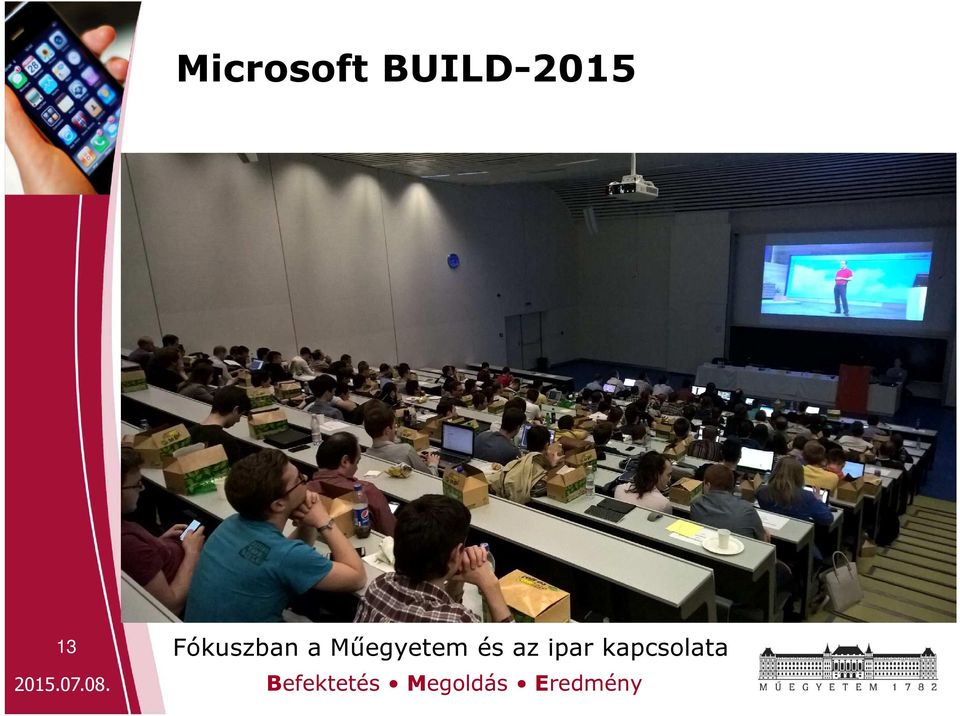 Microsoft BUILD-2015

13

2015.07.08.

Fókuszban a Műegyetem és az ipar kapcsolata

Befektetés • Megoldás • Eredmény

MŰEGYETEM 1782